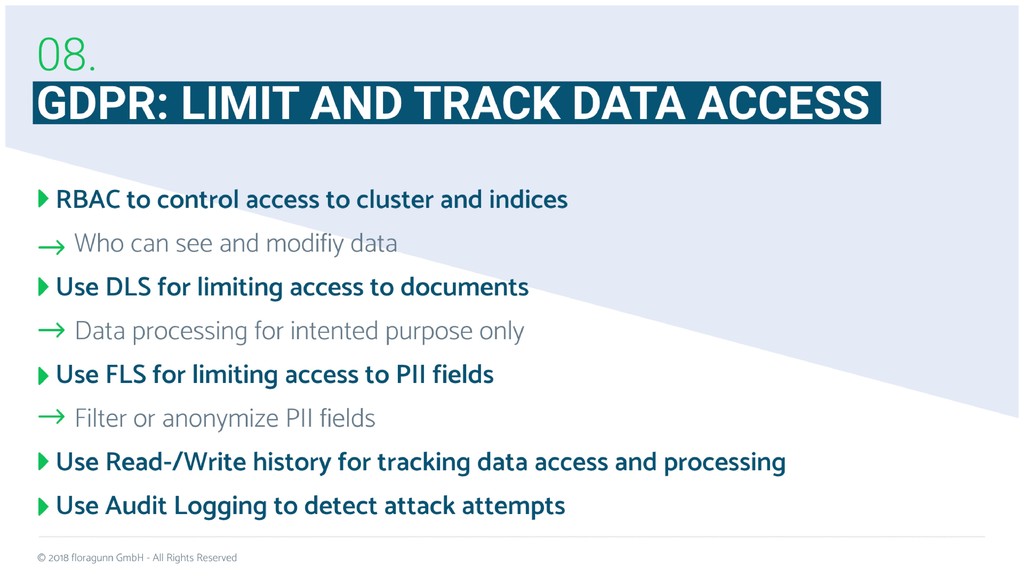 08.
GDPR: LIMIT AND TRACK DATA ACCESS

RBAC to control access to cluster and indices

→ Who can see and modifiy data

Use DLS for limiting access to documents

→ Data processing for intented purpose only

Use FLS for limiting access to PII fields

→ Filter or anonymize PII fields

Use Read-/Write history for tracking data access and processing

Use Audit Logging to detect attack attempts

© 2018 floragunn GmbH - All Rights Reserved